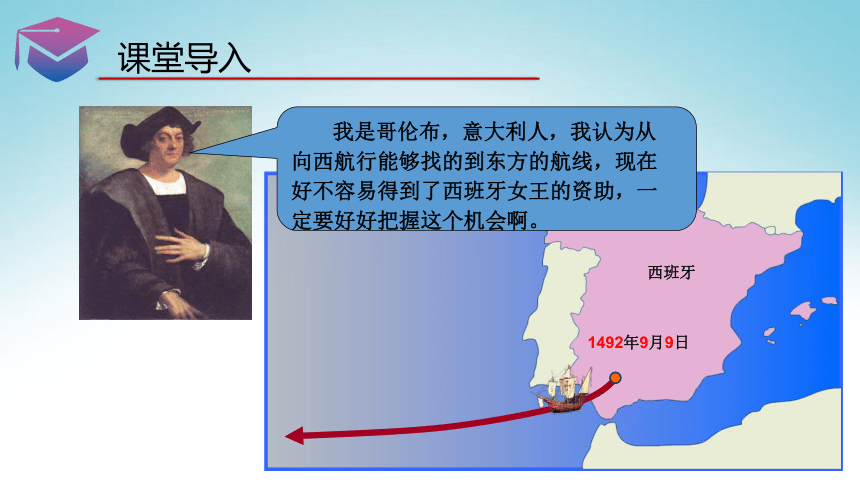 课堂导入

我是哥伦布，意大利人，我认为从向西航行能够找的到东方的航线，现在好不容易得到了西班牙女王的资助，一定要好好把握这个机会啊。

西班牙

1492年9月9日